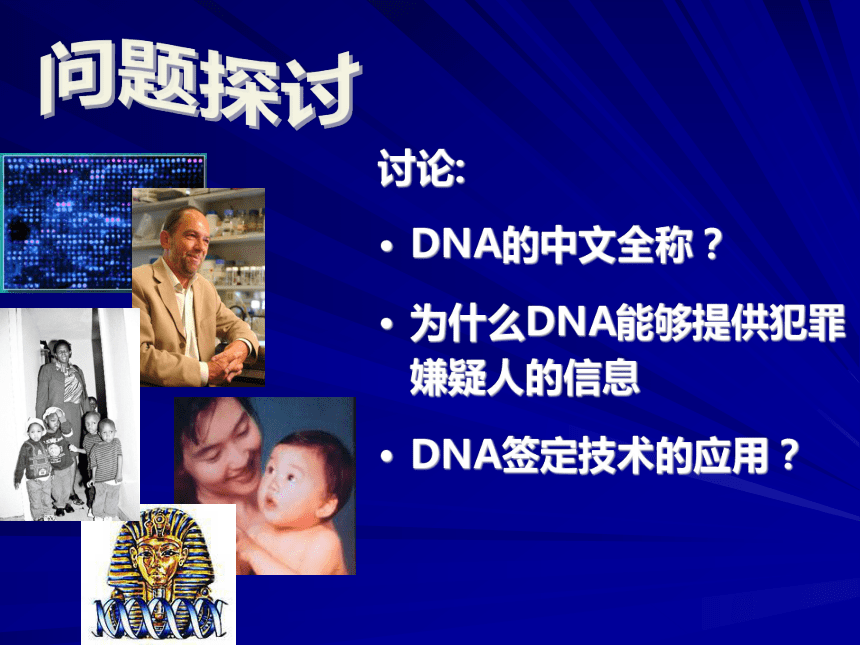 问题探讨

讨论:

• DNA的中文全称？

• 为什么DNA能够提供犯罪嫌疑人的信息

• DNA签定技术的应用？